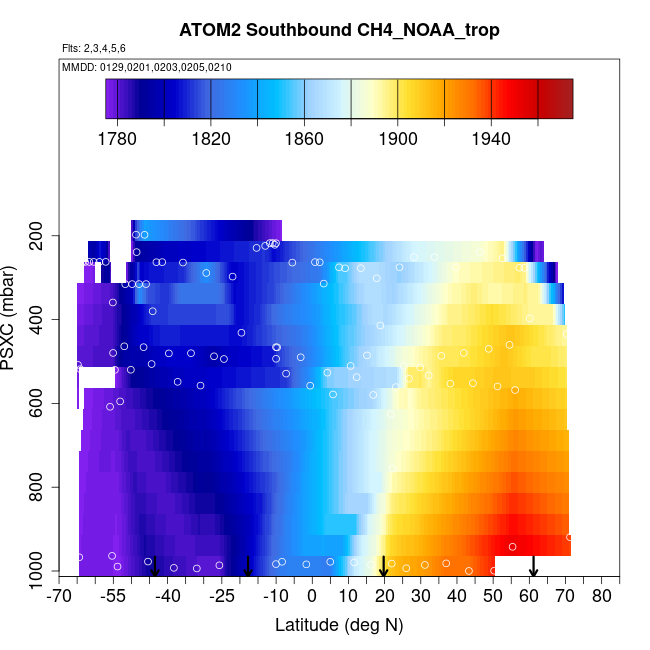 ATOM2 Southbound CH4_NOAA_trop

Flts: 2,3,4,5,6

MMDD: 0129,0201,0203,0205,0210

1780 1820 1860 1900 1940

PSXC (mbar)

200
400
600
800
1000

-70 -55 -40 -25 -10 0 10 20 30 40 50 60 70 80

Latitude (deg N)